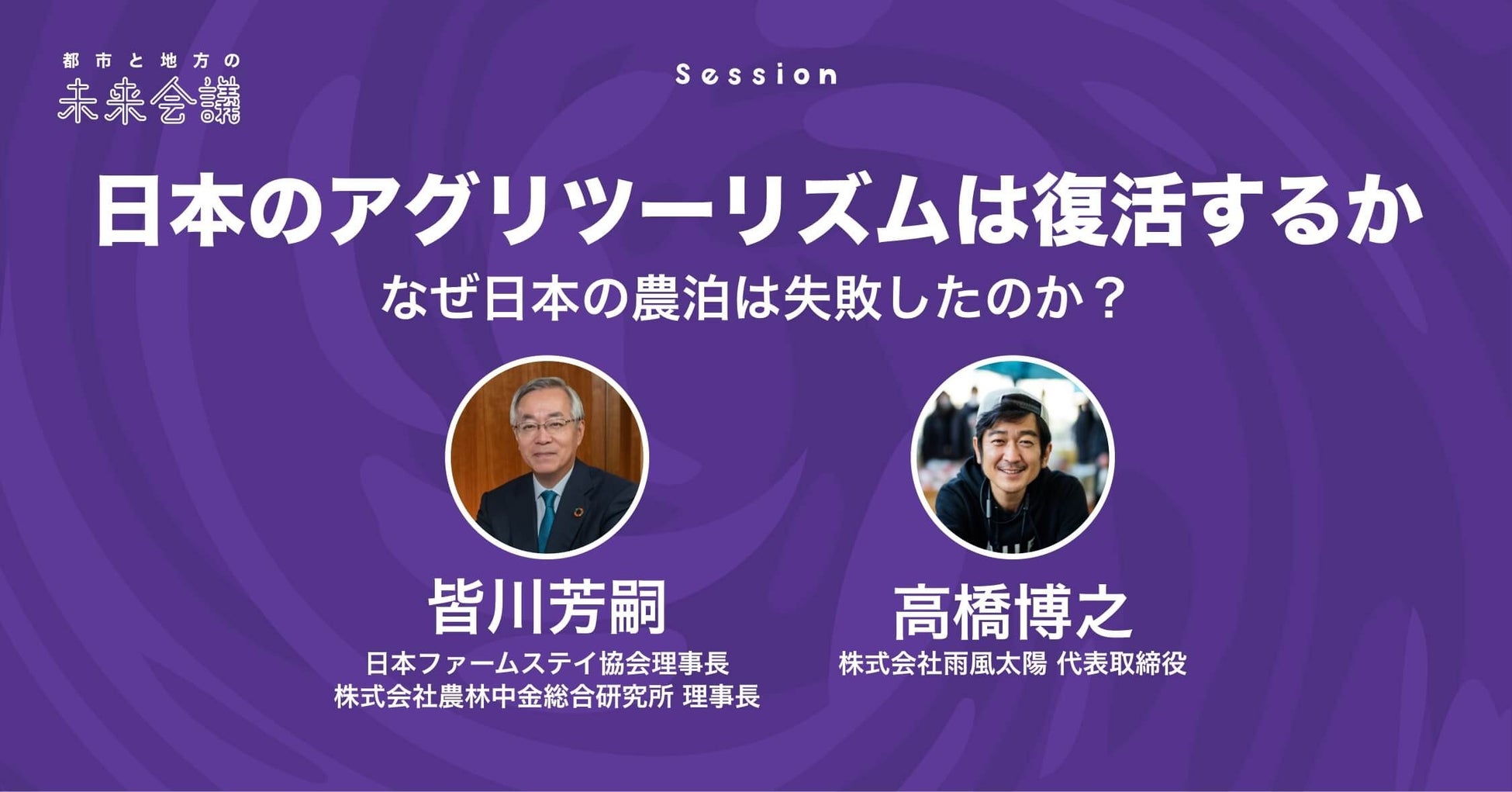 都市と地方の
未来会議

Session

日本のアグリツーリズムは復活するか
なぜ日本の農泊は失敗したのか？

皆川芳嗣
日本ファームステイ協会理事長
株式会社農林中金総合研究所 理事長

高橋博之
株式会社雨風太陽 代表取締役